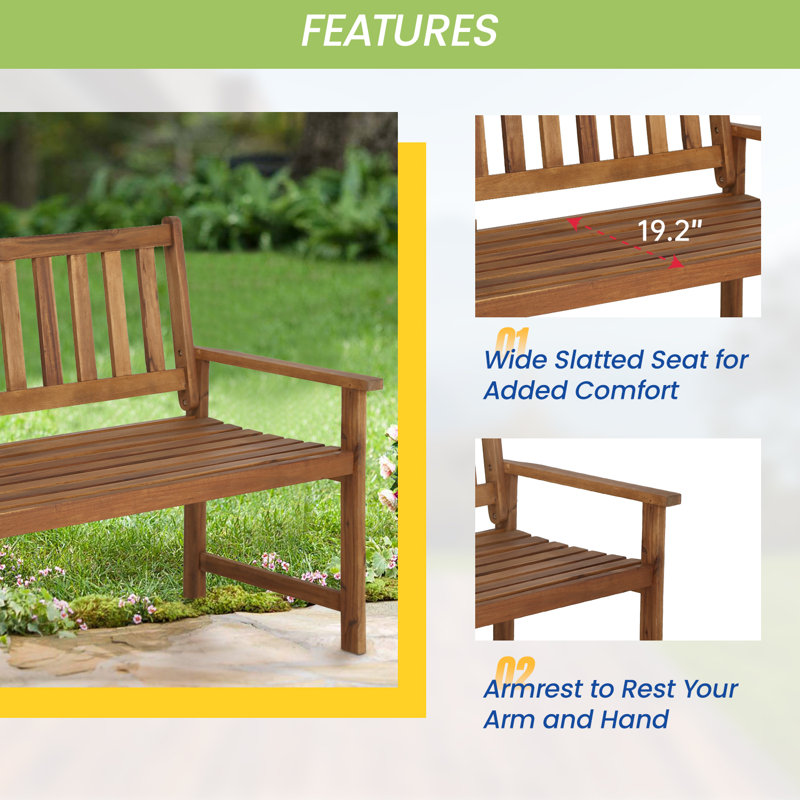 FEATURES

19.2"

01
Wide Slatted Seat for Added Comfort

02
Armrest to Rest Your Arm and Hand